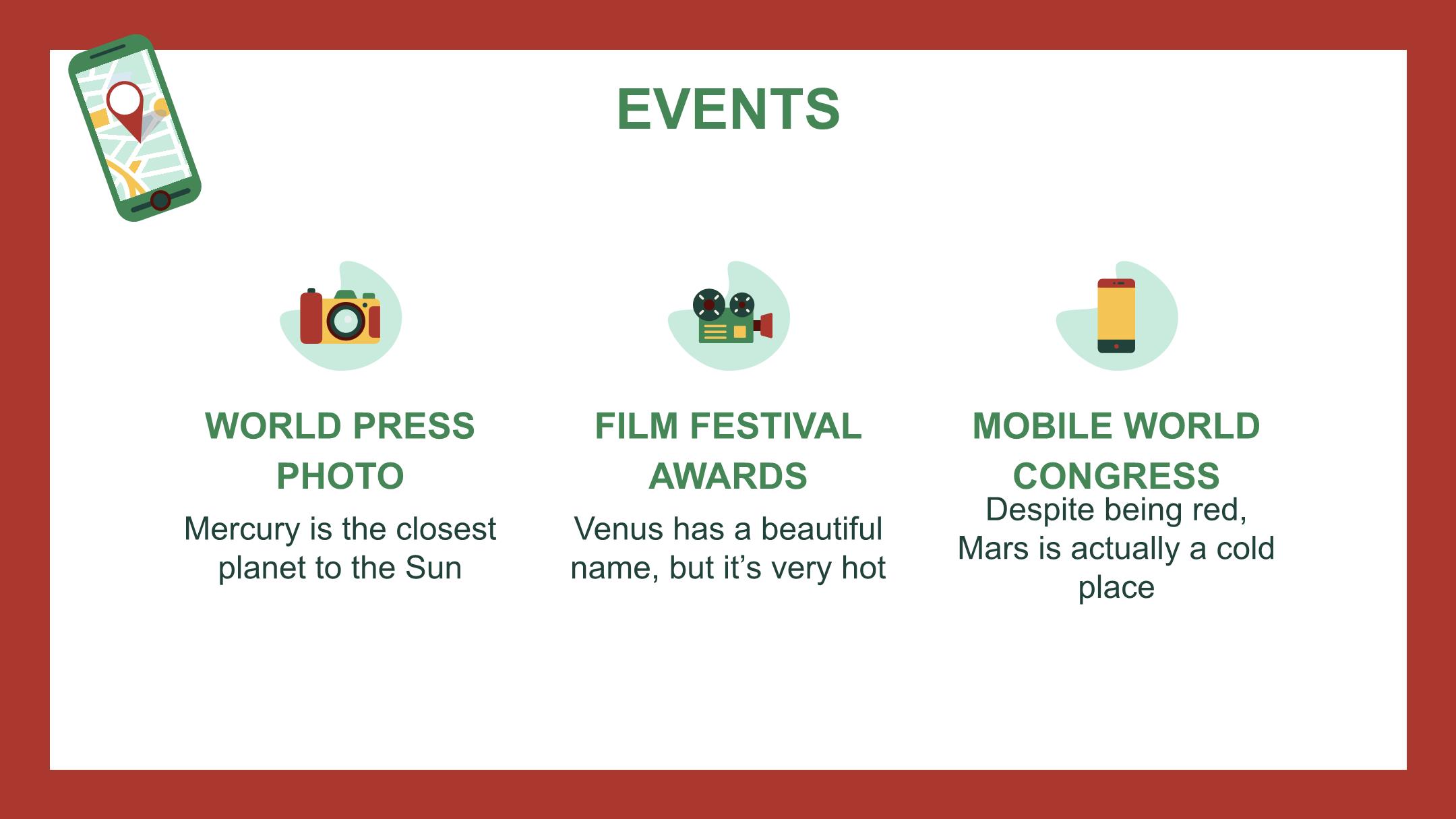 EVENTS

WORLD PRESS PHOTO

Mercury is the closest planet to the Sun

FILM FESTIVAL AWARDS

Venus has a beautiful name, but it’s very hot

MOBILE WORLD CONGRESS

Despite being red, Mars is actually a cold place